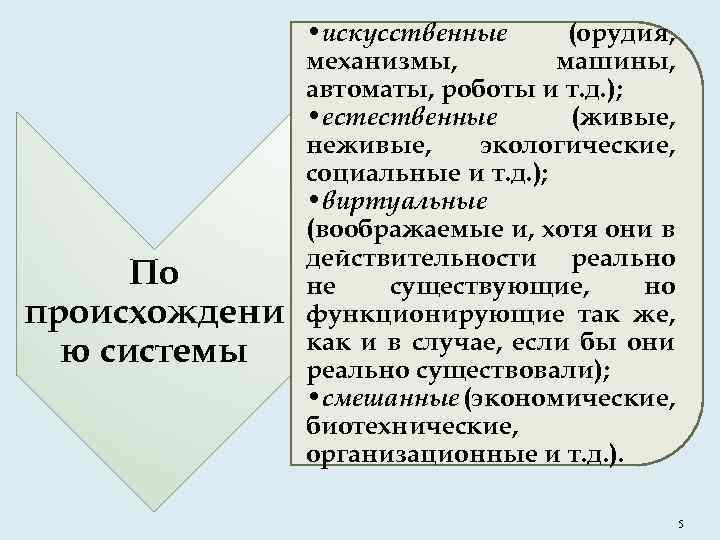 По происхождению системы

•искусственные (орудия, механизмы, машины, автоматы, роботы и т.д.);
•естественные (живые, неживые, экологические, социальные и т.д.);
•виртуальные (воображаемые и, хотя они в действительности реально не существующие, но функционирующие так же, как и в случае, если бы они реально существовали);
•смешанные (экономические, биотехнические, организационные и т.д.).

5